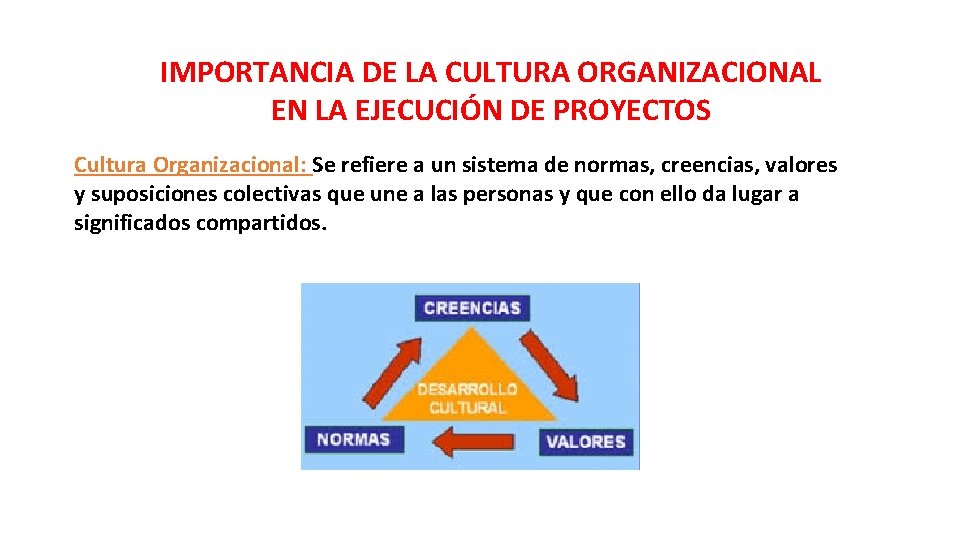 IMPORTANCIA DE LA CULTURA ORGANIZACIONAL
EN LA EJECUCIÓN DE PROYECTOS

Cultura Organizacional: Se refiere a un sistema de normas, creencias, valores y suposiciones colectivas que une a las personas y que con ello da lugar a significados compartidos.

CREENCIAS

DESARROLLO CULTURAL

NORMAS

VALORES